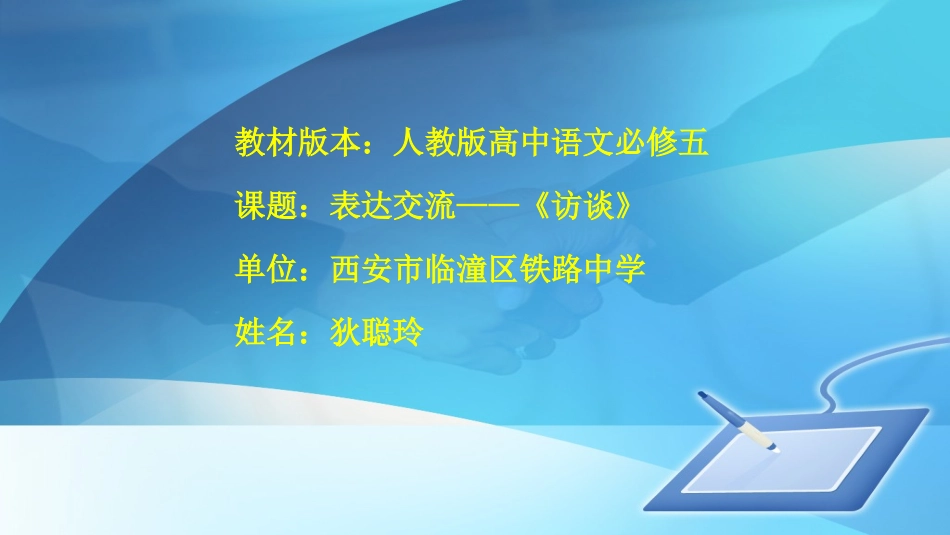 教材版本：人教版高中语文必修五

课题：表达交流——《访谈》

单位：西安市临潼区铁路中学

姓名：狄聪玲